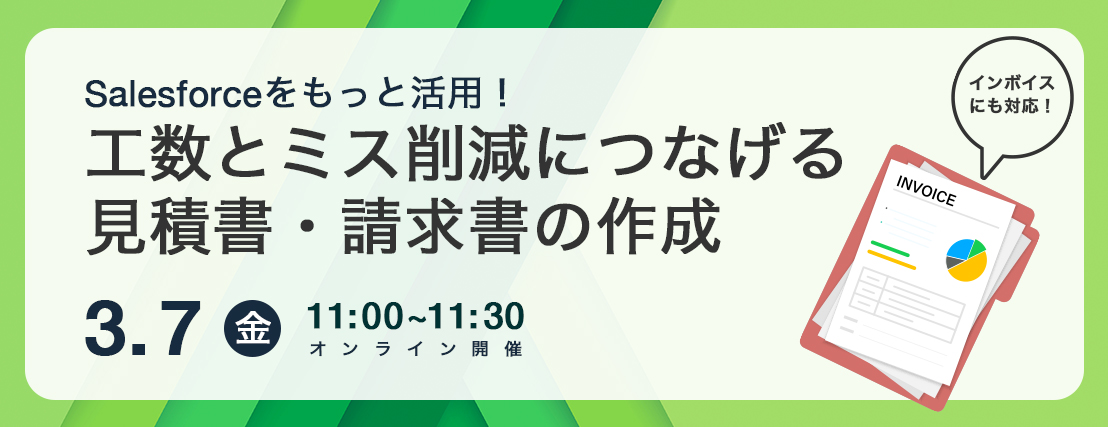 Salesforceをもっと活用！
工数とミス削減につなげる
見積書・請求書の作成

3.7 金 11:00~11:30
オンライン開催

インボイスにも対応！

INVOICE